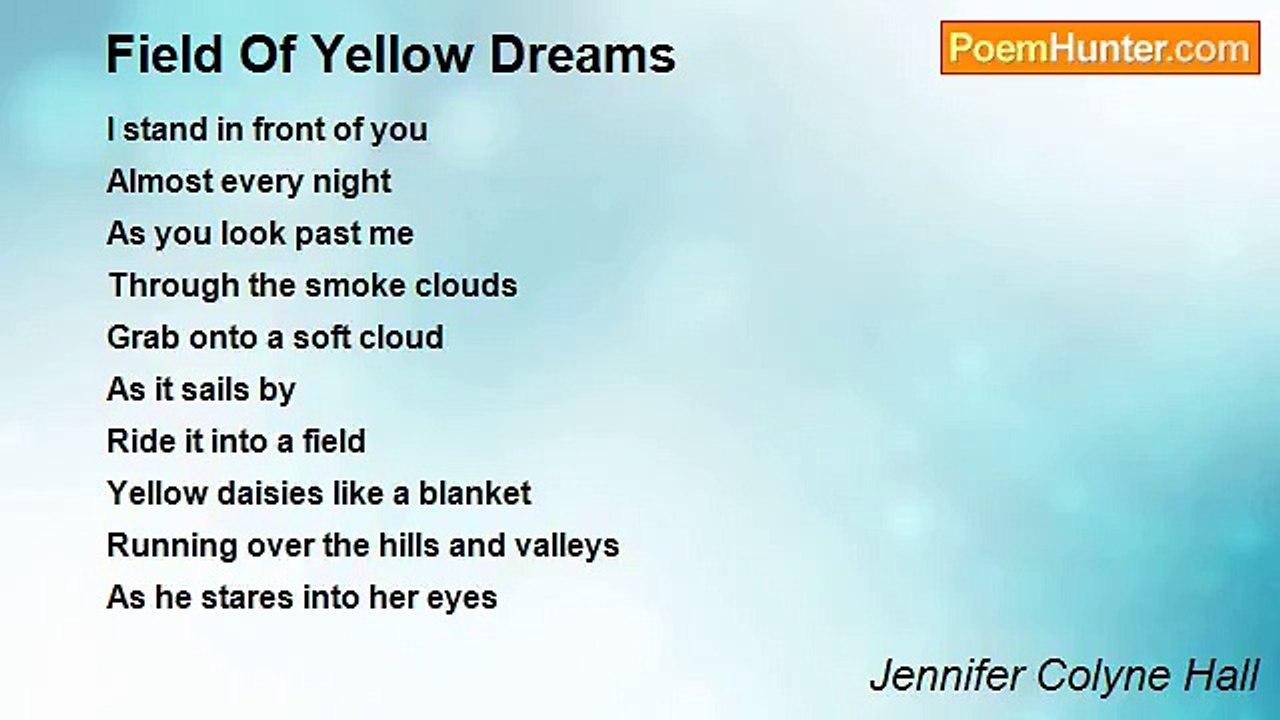 Field Of Yellow Dreams

PoemHunter.com

I stand in front of you
Almost every night
As you look past me
Through the smoke clouds
Grab onto a soft cloud
As it sails by
Ride it into a field
Yellow daisies like a blanket
Running over the hills and valleys
As he stares into her eyes

Jennifer Colyne Hall